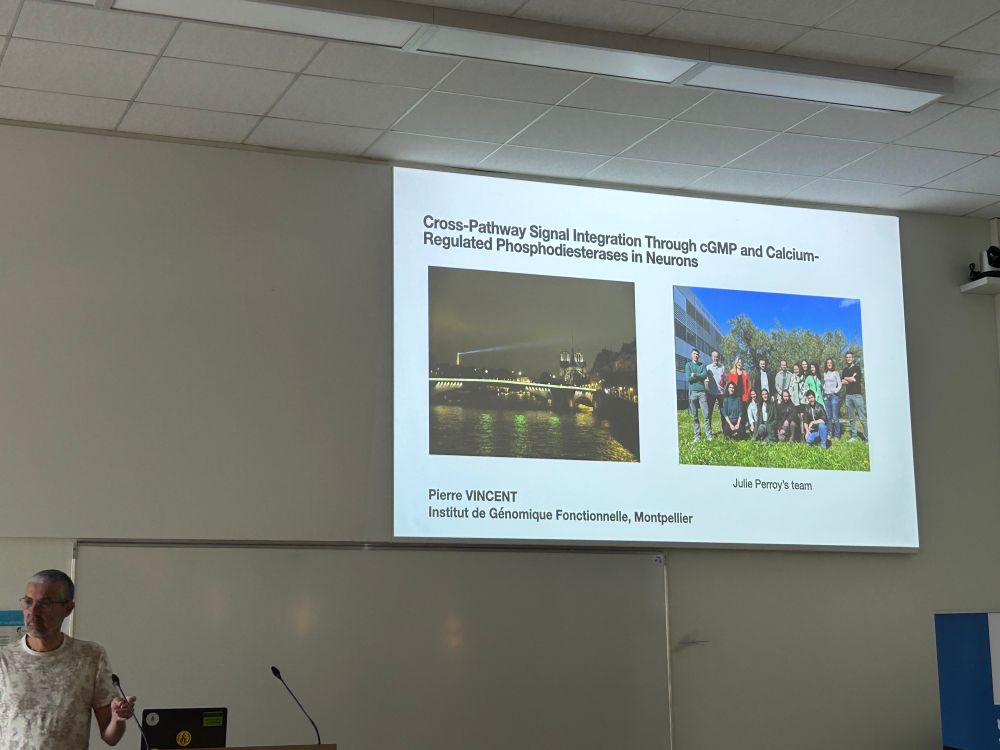 Cross-Pathway Signal Integration Through cGMP and Calcium-Regulated Phosphodiesterases in Neurons

Julie Perroy's team

Pierre VINCENT
Institut de Génomique Fonctionnelle, Montpellier